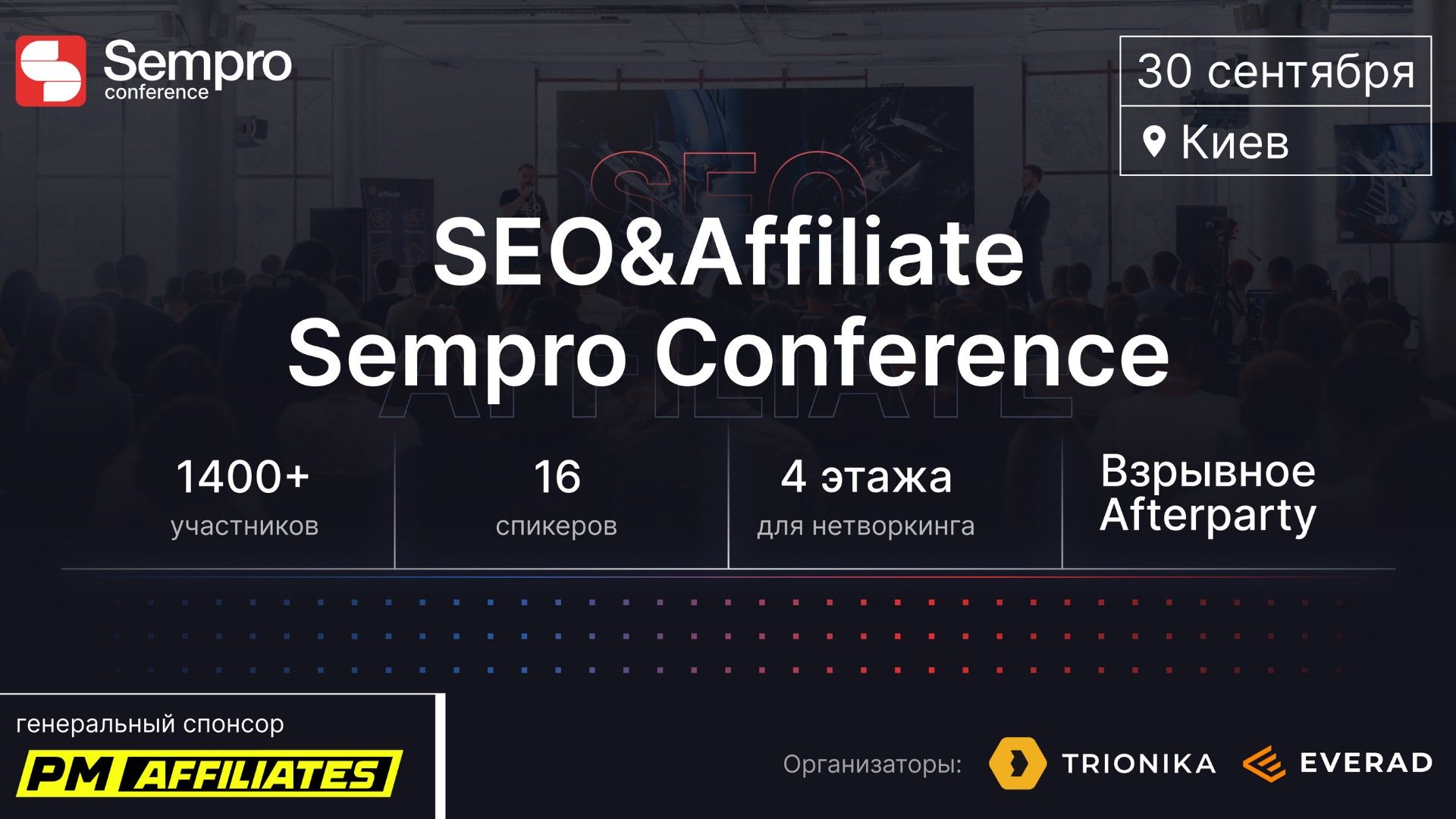 Sempro conference

30 сентября

Киев

SEO&Affiliate Sempro Conference

1400+ участников

16 спикеров

4 этажа для нетворкинга

Взрывное Afterparty

генеральный спонсор

PM AFFILIATES

Организаторы: TRIONIKA EVERAD